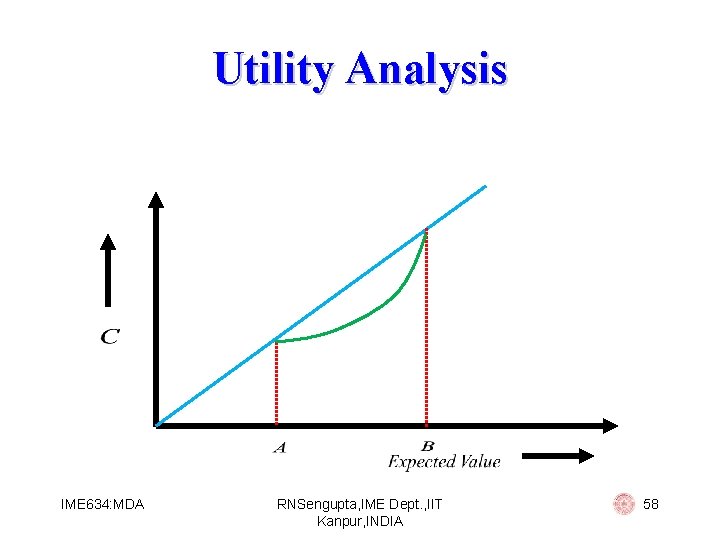 Utility Analysis

C

A

B

Expected Value

IME634:MDA

RNSengupta,IME Dept.,IIT Kanpur,INDIA

58